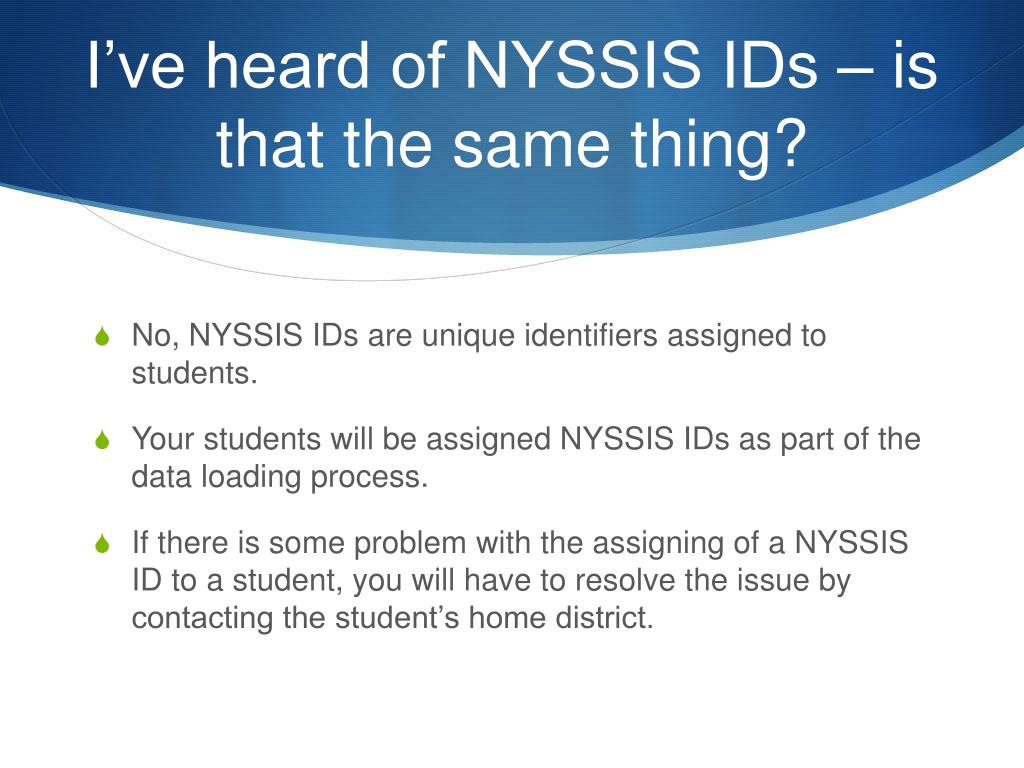 I’ve heard of NYSSIS IDs – is that the same thing?

No, NYSSIS IDs are unique identifiers assigned to students.

Your students will be assigned NYSSIS IDs as part of the data loading process.

If there is some problem with the assigning of a NYSSIS ID to a student, you will have to resolve the issue by contacting the student’s home district.